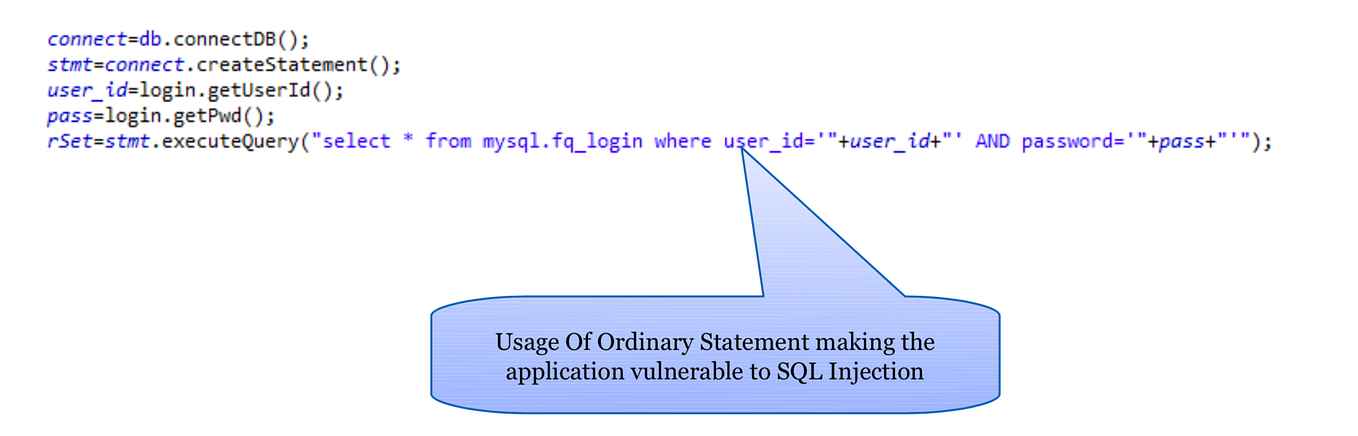 connect=db.connectDB();
stmt=connect.createStatement();
user_id=login.getUserId();
pass=login.getPwd();
rSet=stmt.executeQuery("select * from mysql.fq_login where user_id='"+user_id+"' AND password='"+pass+"'");

Usage Of Ordinary Statement making the application vulnerable to SQL Injection